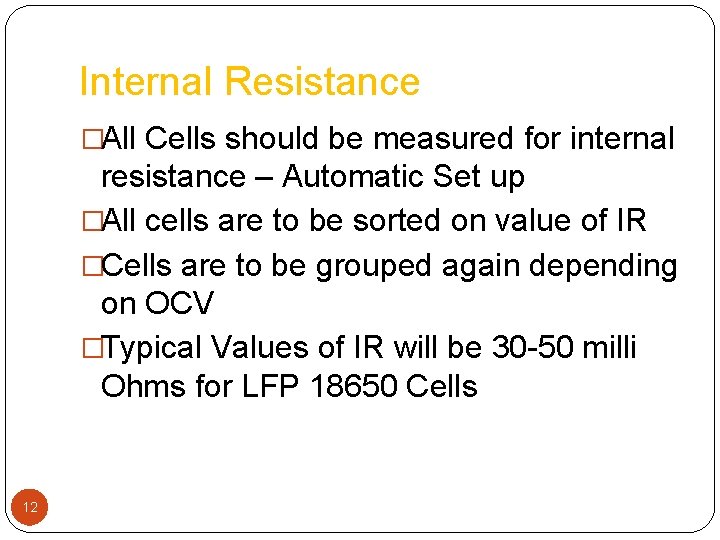 Internal Resistance

□All Cells should be measured for internal resistance – Automatic Set up

□All cells are to be sorted on value of IR

□Cells are to be grouped again depending on OCV

□Typical Values of IR will be 30-50 milli Ohms for LFP 18650 Cells

12